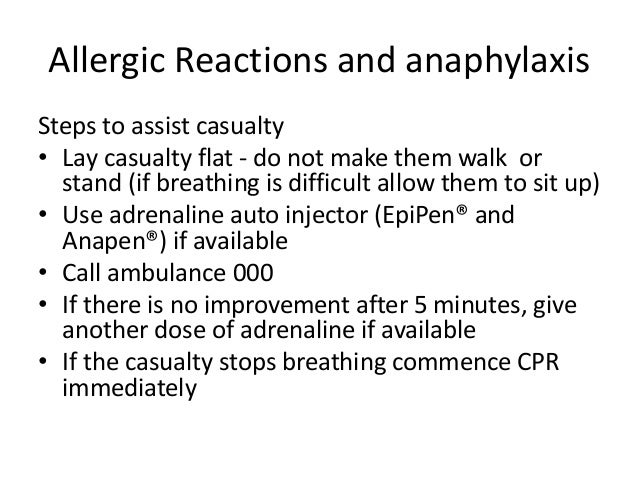 Allergic Reactions and anaphylaxis

Steps to assist casualty
• Lay casualty flat - do not make them walk or stand (if breathing is difficult allow them to sit up)
• Use adrenaline auto injector (EpiPen® and Anapen®) if available
• Call ambulance 000
• If there is no improvement after 5 minutes, give another dose of adrenaline if available
• If the casualty stops breathing commence CPR immediately